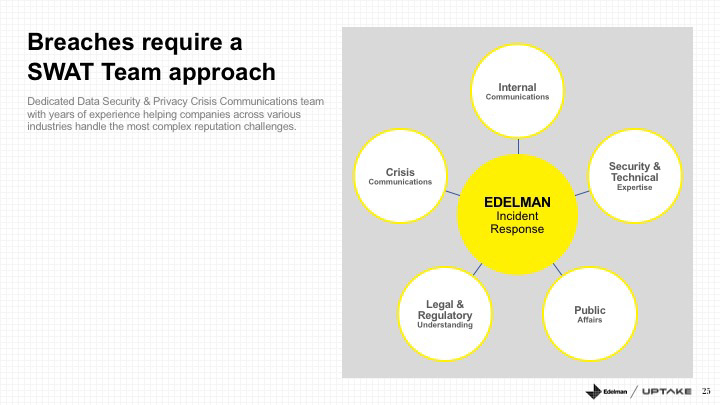 Breaches require a SWAT Team approach

Dedicated Data Security & Privacy Crisis Communications team with years of experience helping companies across various industries handle the most complex reputation challenges.

Internal
Communications

Crisis
Communications

Security & Technical
Expertise

EDELMAN
Incident Response

Legal & Regulatory
Understanding

Public
Affairs

Edelman / UPTAKE 25